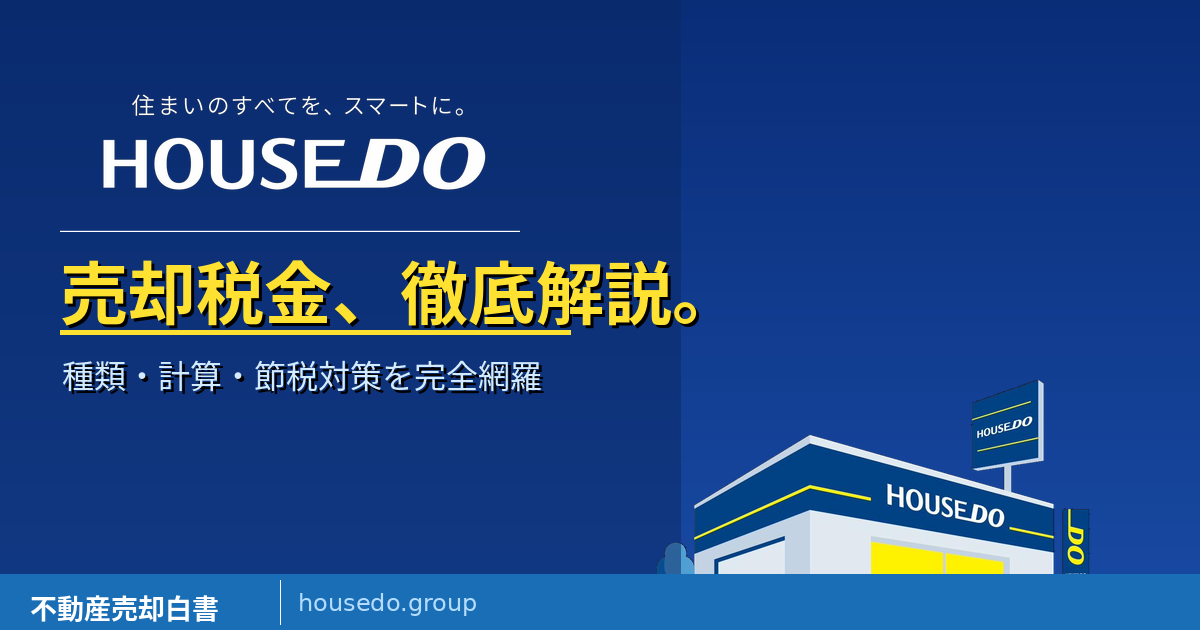 住まいのすべてを、スマートに。
HOUSEDO

売却税金、徹底解説。
種類・計算・節税対策を完全網羅

HOUSEDO
HOUSEDO
DO

不動産売却白書
housedo.group